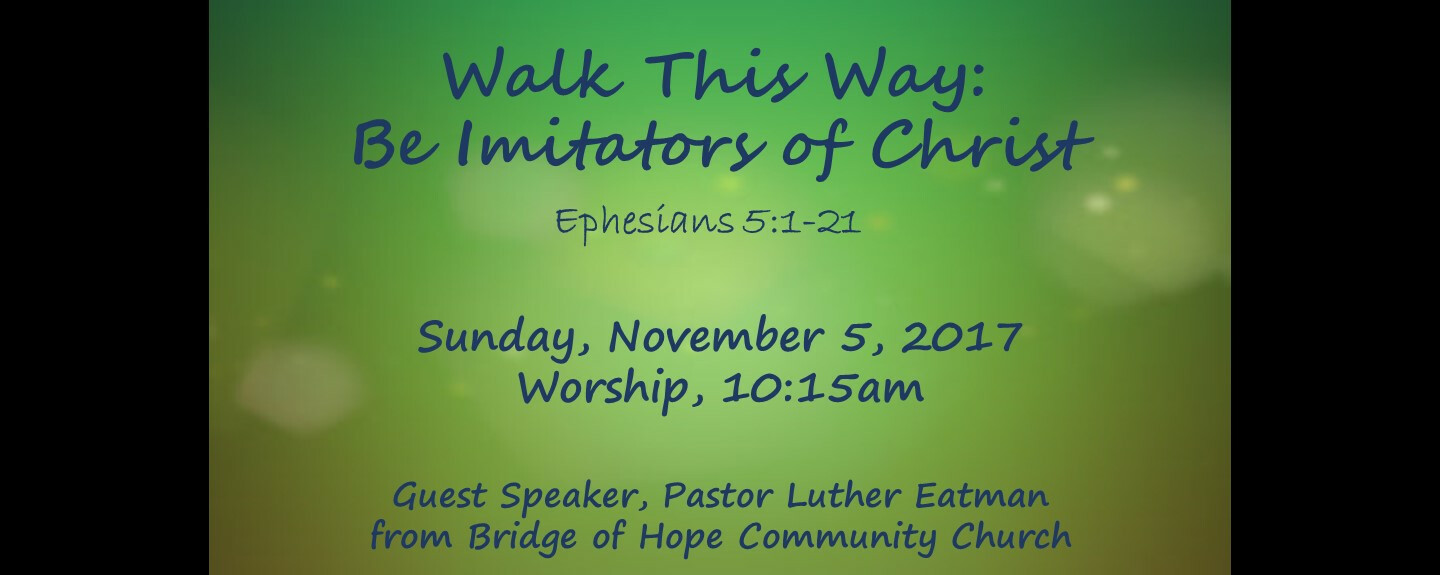 Walk This Way:
Be Imitators of Christ

Ephesians 5:1-21

Sunday, November 5, 2017
Worship, 10:15am

Guest Speaker, Pastor Luther Eatman
from Bridge of Hope Community Church